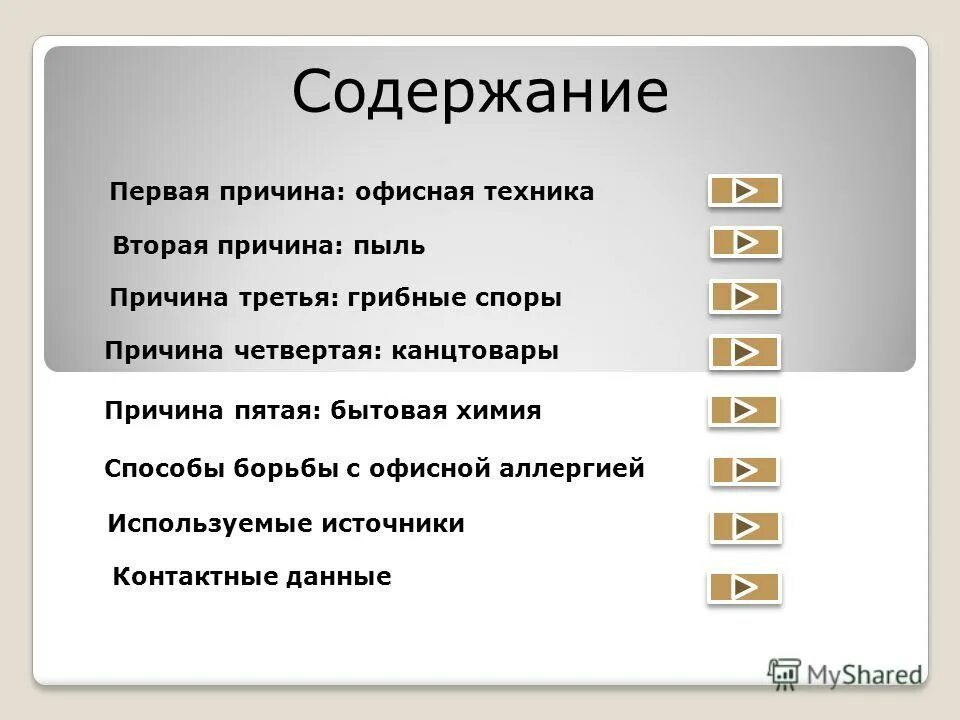 Содержание

Первая причина: офисная техника

Вторая причина: пыль

Причина третья: грибные споры

Причина четвертая: канцтовары

Причина пятая: бытовая химия

Способы борьбы с офисной аллергией

Используемые источники

Контактные данные

MyShared